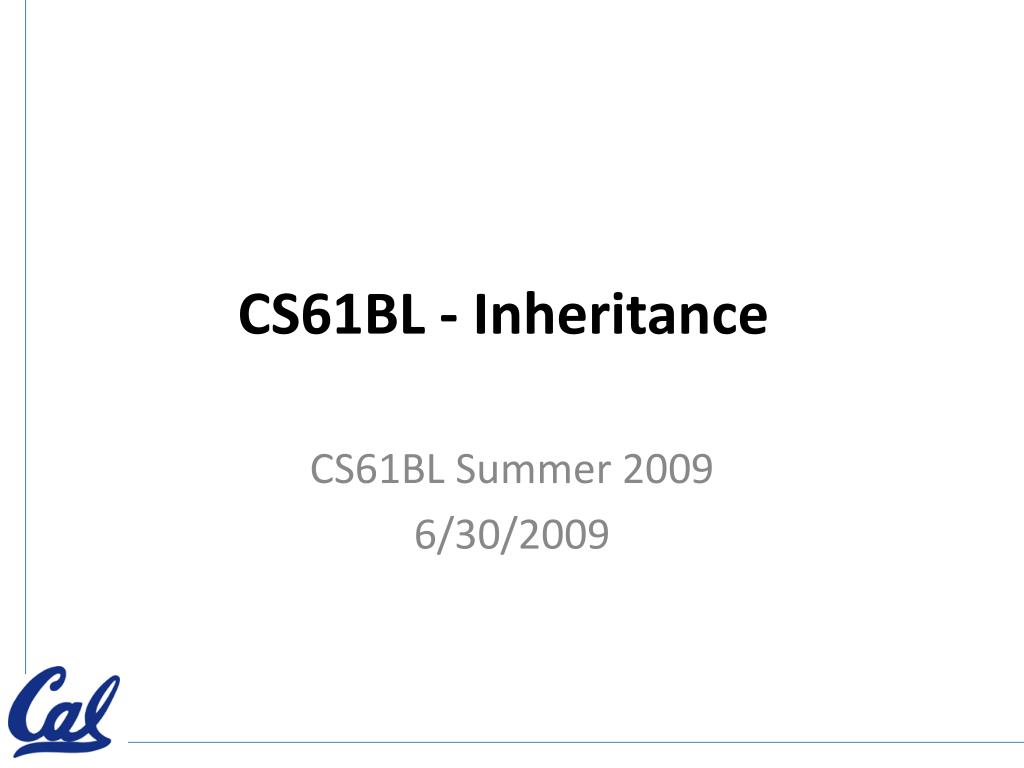 CS61BL - Inheritance

CS61BL Summer 2009
6/30/2009

Cal